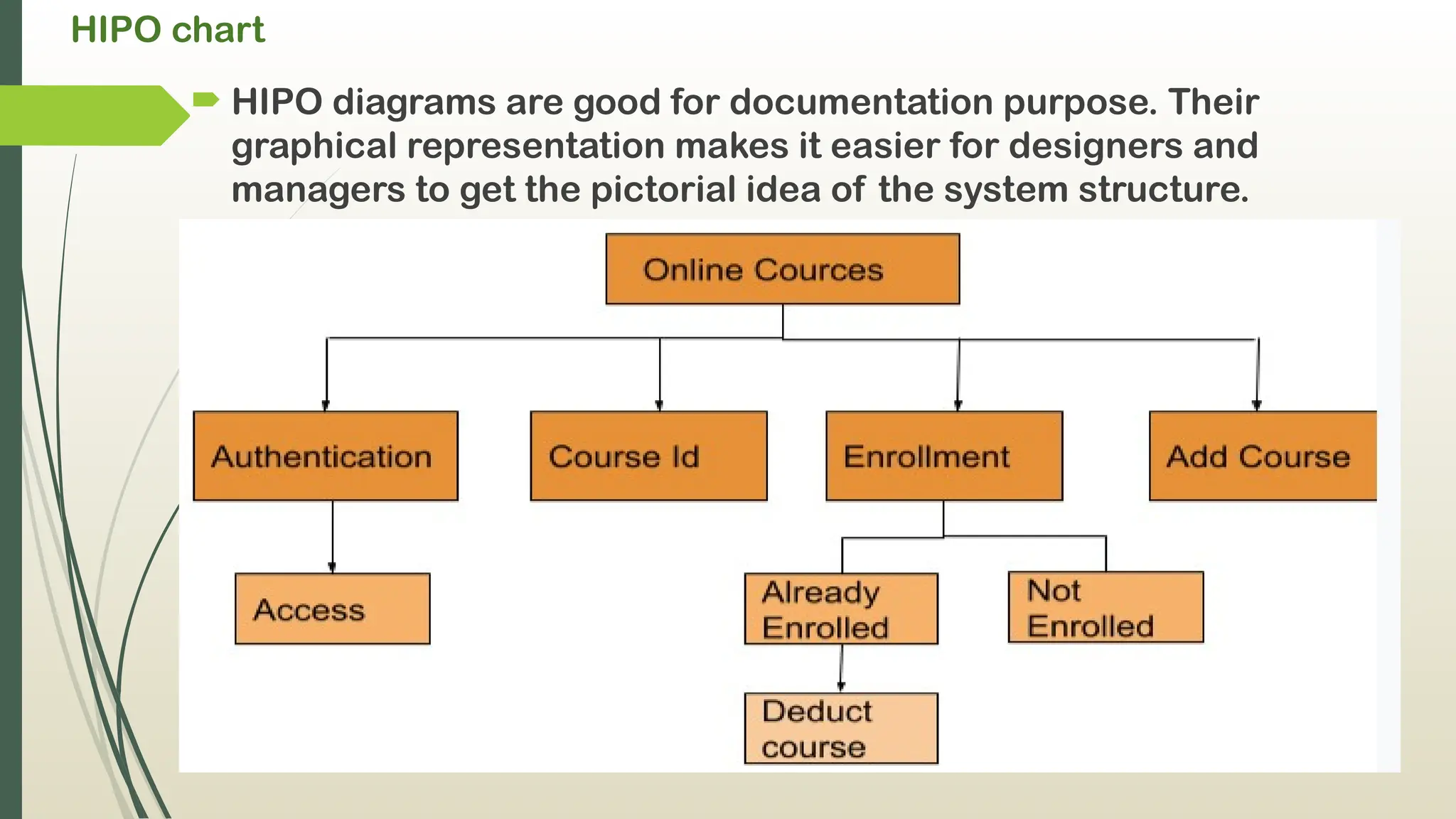 HIPO chart

HIPO diagrams are good for documentation purpose. Their graphical representation makes it easier for designers and managers to get the pictorial idea of the system structure.

Online Cources

Authentication

Course Id

Enrollment

Add Course

Access

Already Enrolled

Not Enrolled

Deduct course